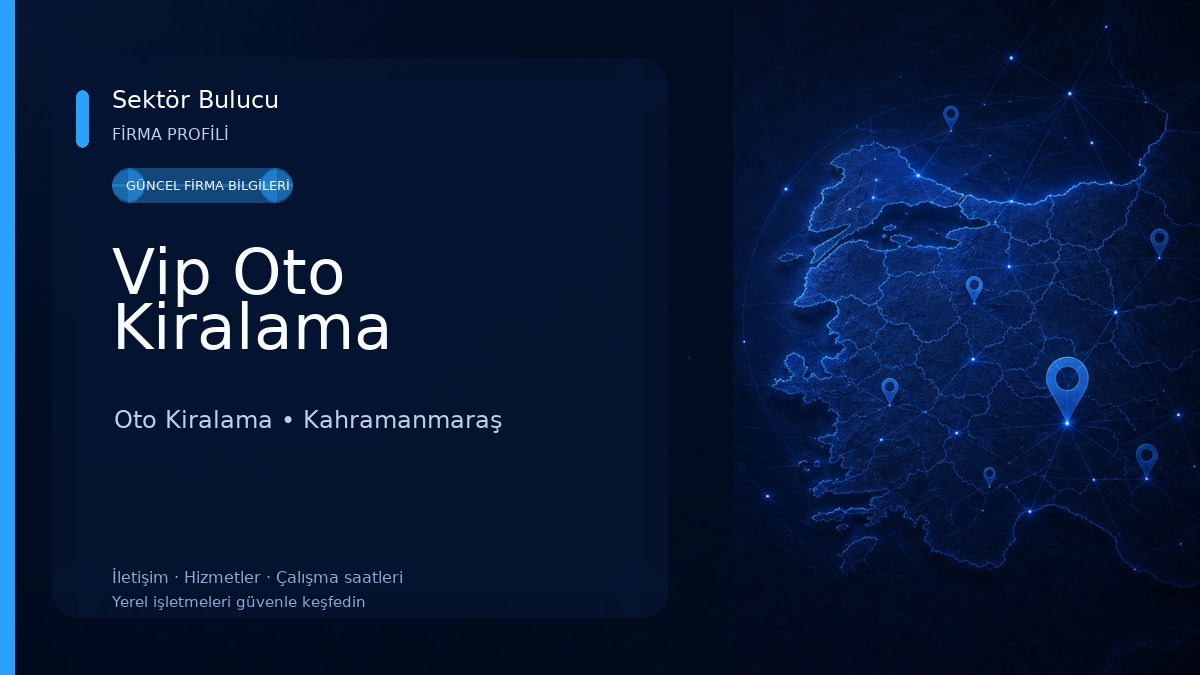 Sektör Bulucu
FİRMA PROFİLİ

GÜNCEL FİRMA BİLGİLERİ

Vip Oto Kiralama

Oto Kiralama • Kahramanmaraş

İletişim · Hizmetler · Çalışma saatleri
Yerel işletmeleri güvenle keşfedin